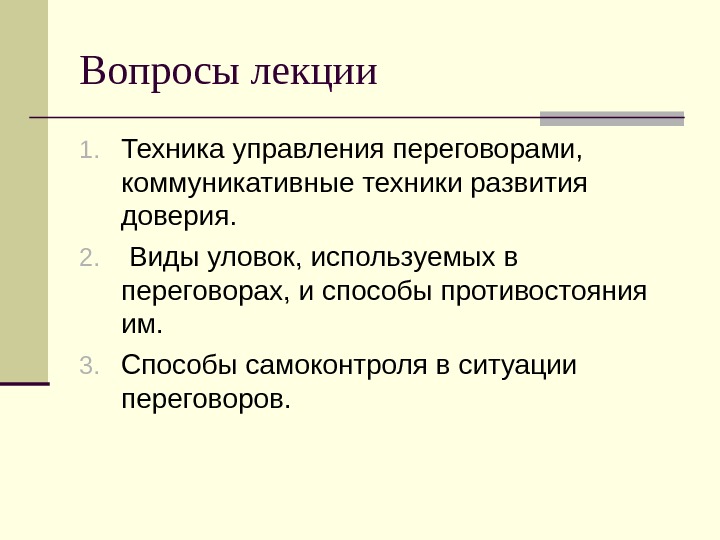 Вопросы лекции

1. Техника управления переговорами, коммуникативные техники развития доверия.
2. Виды уловок, используемых в переговорах, и способы противостояния им.
3. Способы самоконтроля в ситуации переговоров.